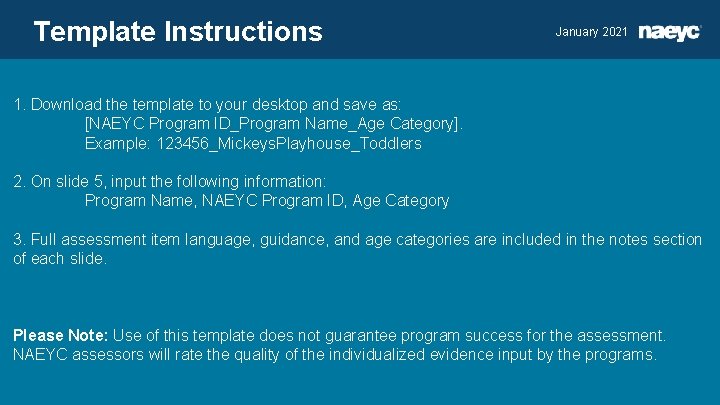 Template Instructions

January 2021 naeyc

1. Download the template to your desktop and save as:
[NAEYC Program ID_Program Name_Age Category].
Example: 123456_MickeysPlayhouse_Toddlers

2. On slide 5, input the following information:
Program Name, NAEYC Program ID, Age Category

3. Full assessment item language, guidance, and age categories are included in the notes section of each slide.

Please Note: Use of this template does not guarantee program success for the assessment. NAEYC assessors will rate the quality of the individualized evidence input by the programs.